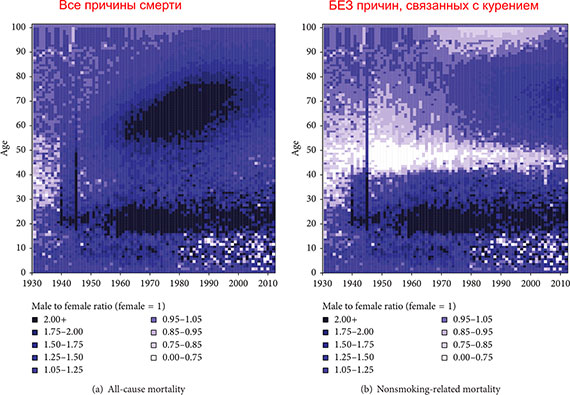 Все причины смерти

Age

100
90
80
70
60
50
40
30
20
10
0

1930 1940 1950 1960 1970 1980 1990 2000 2010

Male to female ratio (female = 1)

2.00+
1.75–2.00
1.50–1.75
1.25–1.50
1.05–1.25
0.95–1.05
0.85–0.95
0.75–0.85
0.00–0.75

(a) All-cause mortality

БЕЗ причин, связанных с курением

Age

100
90
80
70
60
50
40
30
20
10
0

1930 1940 1950 1960 1970 1980 1990 2000 2010

Male to female ratio (female = 1)

2.00+
1.75–2.00
1.50–1.75
1.25–1.50
1.05–1.25
0.95–1.05
0.85–0.95
0.75–0.85
0.00–0.75

(b) Nonsmoking-related mortality